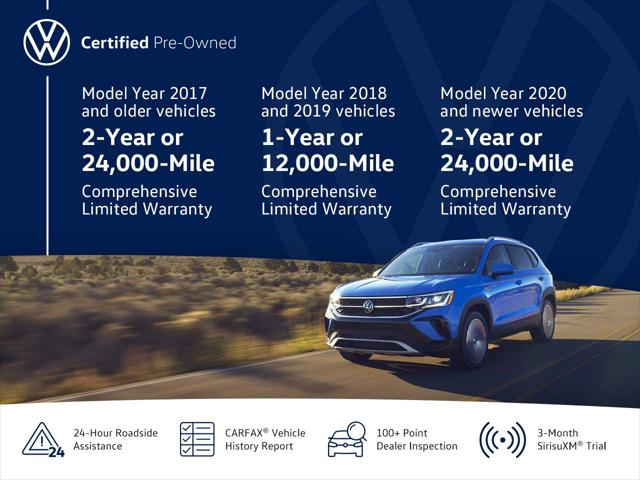 Certified Pre-Owned

Model Year 2017 and older vehicles
2-Year or 24,000-Mile
Comprehensive Limited Warranty

Model Year 2018 and 2019 vehicles
1-Year or 12,000-Mile
Comprehensive Limited Warranty

Model Year 2020 and newer vehicles
2-Year or 24,000-Mile
Comprehensive Limited Warranty

24

24-Hour Roadside Assistance

CARFAX® Vehicle History Report

100+ Point Dealer Inspection

3-Month SirisuXM® Trial